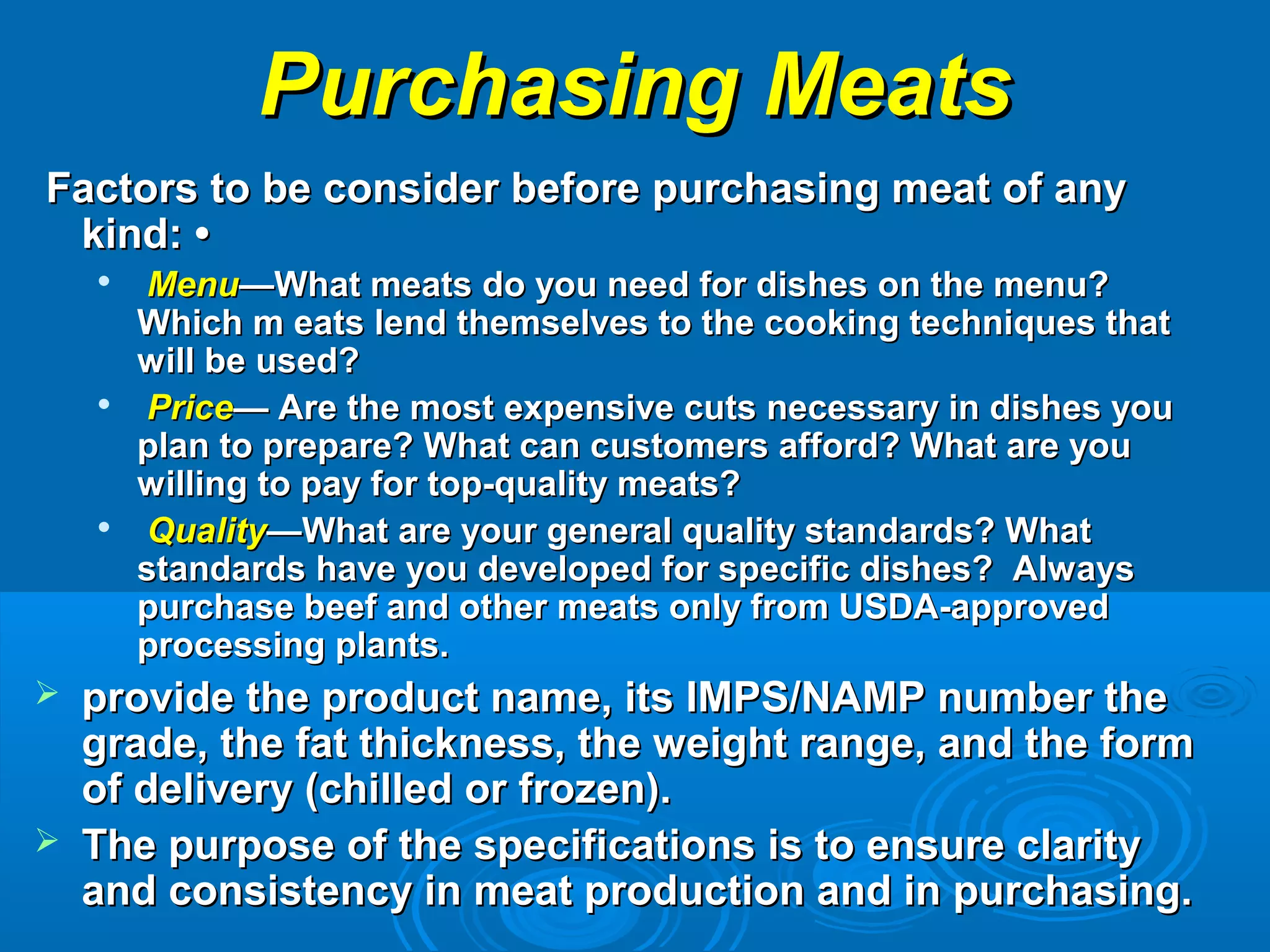 Purchasing Meats

Factors to be consider before purchasing meat of any kind: •

• Menu—What meats do you need for dishes on the menu? Which m eats lend themselves to the cooking techniques that will be used?

• Price— Are the most expensive cuts necessary in dishes you plan to prepare? What can customers afford? What are you willing to pay for top-quality meats?

• Quality—What are your general quality standards? What standards have you developed for specific dishes? Always purchase beef and other meats only from USDA-approved processing plants.

➢ provide the product name, its IMPS/NAMP number the grade, the fat thickness, the weight range, and the form of delivery (chilled or frozen).

➢ The purpose of the specifications is to ensure clarity and consistency in meat production and in purchasing.